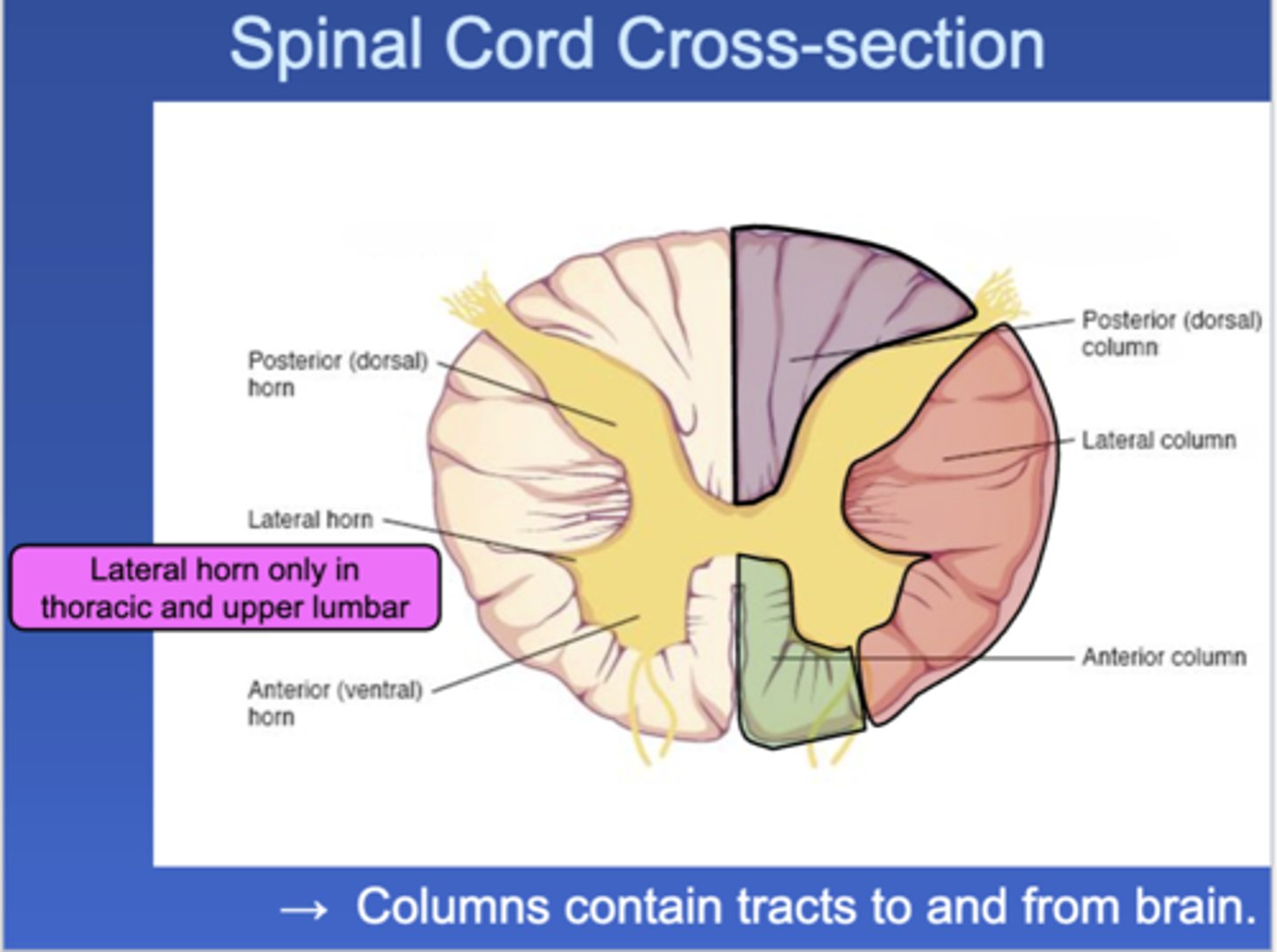 Spinal Cord Cross-section

Posterior (dorsal) horn

Lateral horn

Lateral horn only in thoracic and upper lumbar

Anterior (ventral) horn

Posterior (dorsal) column

Lateral column

Anterior column

→ Columns contain tracts to and from brain.